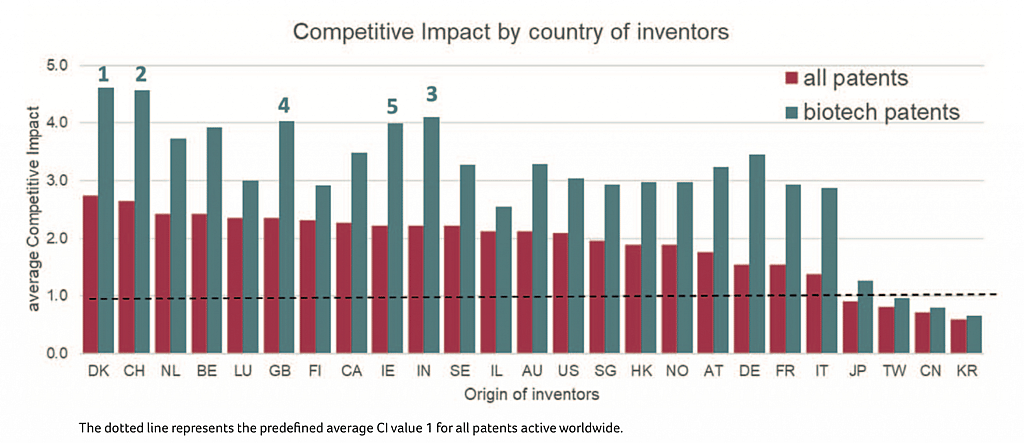 Competitive Impact by country of inventors

all patents
biotech patents

average Competitive Impact

5.0
4.0
3.0
2.0
1.0
0.0

1 2 4 5 3

DK CH NL BE LU GB FI CA IE IN SE IL AU US SG HK NO AT DE FR IT JP TW CN KR

Origin of inventors

The dotted line represents the predefined average CI value 1 for all patents active worldwide.